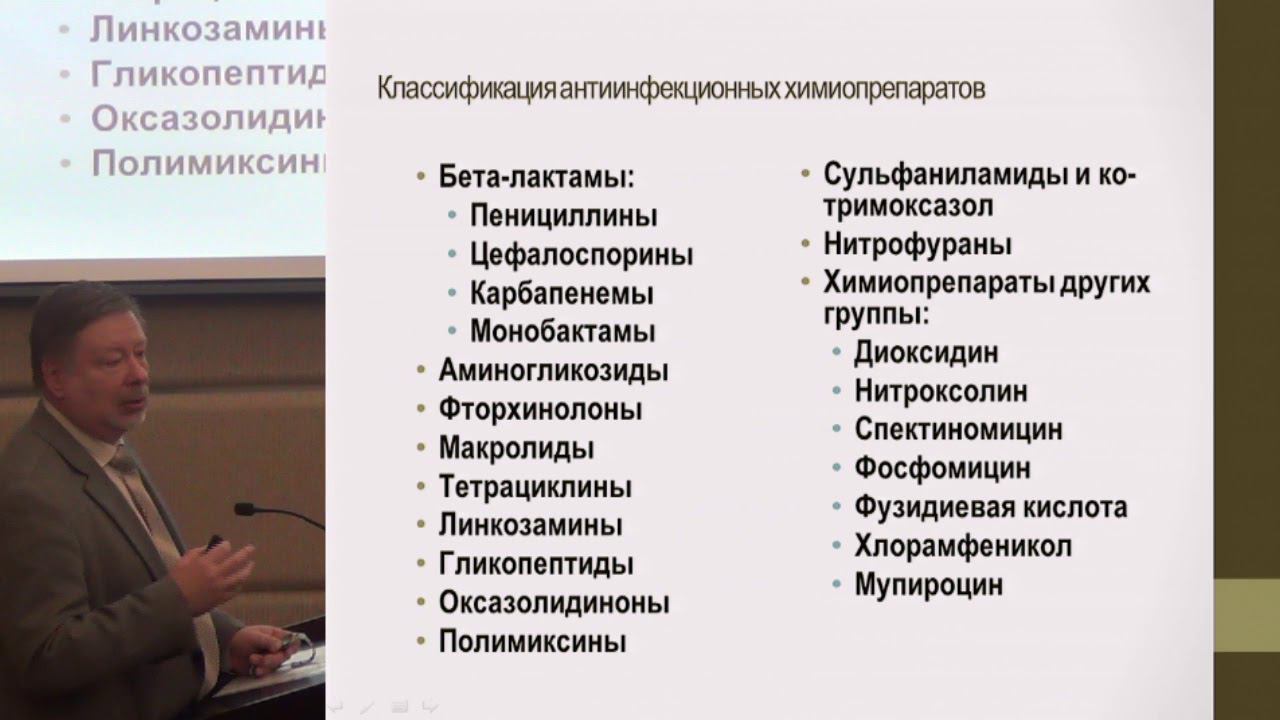 • Линкозамины
• Гликопептид
• Оксазолидин
• Полимиксины

Классификация антиинфекционных химиопрепаратов

• Бета-лактамы:
  • Пенициллины
  • Цефалоспорины
  • Карбапенемы
  • Монобактамы
• Аминогликозиды
• Фторхинолоны
• Макролиды
• Тетрациклины
• Линкозамины
• Гликопептиды
• Оксазолидиноны
• Полимиксины

• Сульфаниламиды и ко-тримоксазол
• Нитрофураны
• Химиопрепараты других группы:
  • Диоксидин
  • Нитроксолин
  • Спектиномицин
  • Фосфомицин
  • Фузидиевая кислота
  • Хлорамфеникол
  • Мупироцин